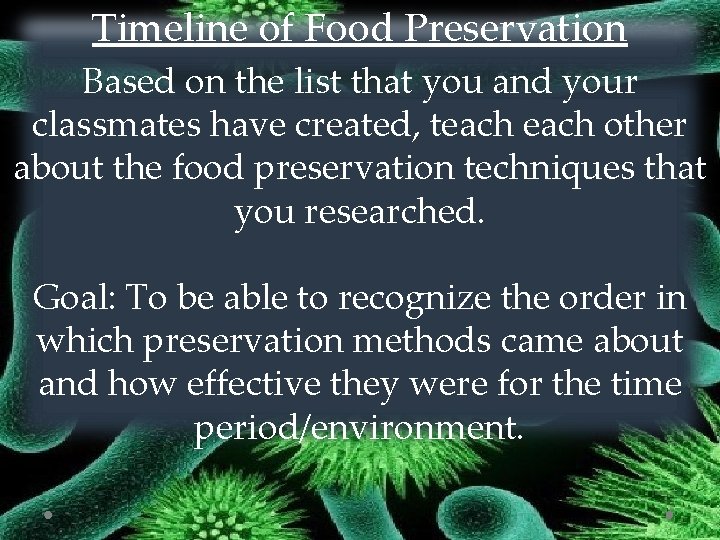 Timeline of Food Preservation

Based on the list that you and your classmates have created, teach each other about the food preservation techniques that you researched.

Goal: To be able to recognize the order in which preservation methods came about and how effective they were for the time period/environment.